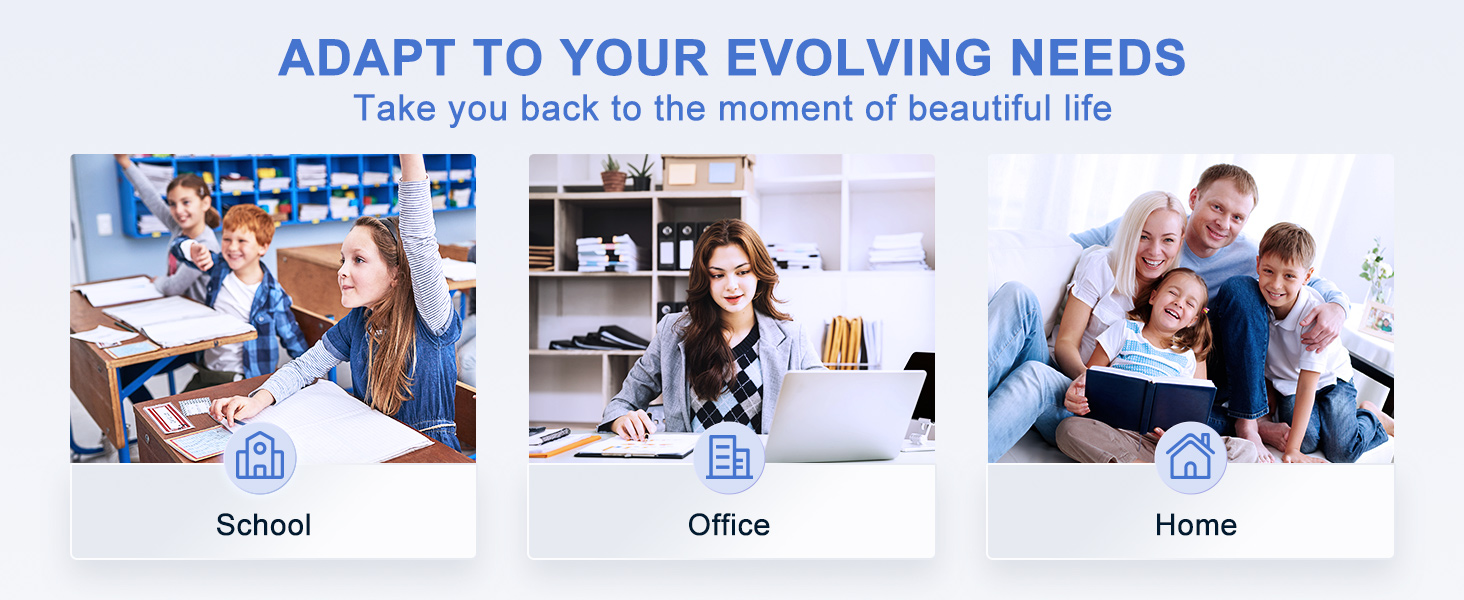 ADAPT TO YOUR EVOLVING NEEDS
Take you back to the moment of beautiful life

School

Office

Home